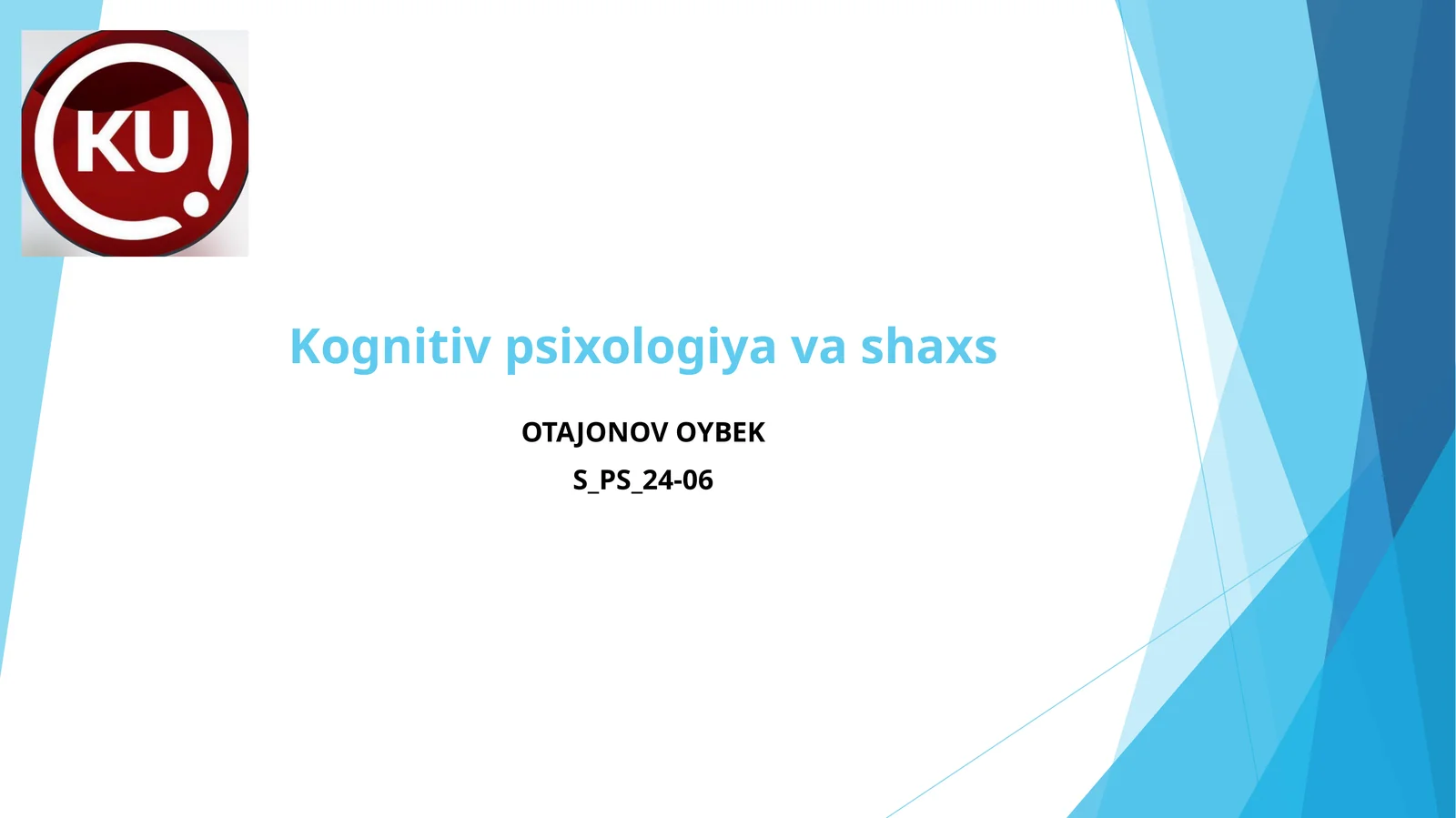 KU

Kognitiv psixologiya va shaxs

OTAJONOV OYBEK

S_PS_24-06